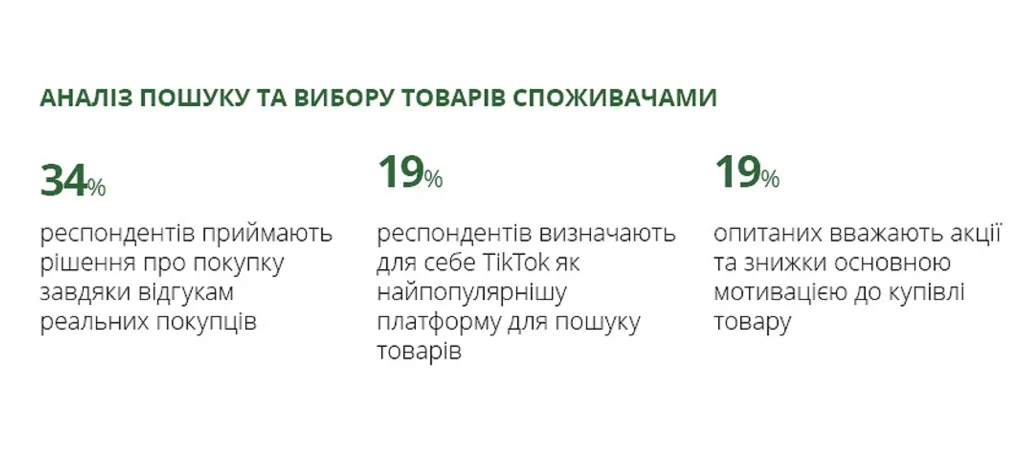 АНАЛІЗ ПОШУКУ ТА ВИБОРУ ТОВАРІВ СПОЖИВАЧАМИ

34%

респондентів приймають рішення про покупку завдяки відгукам реальних покупців

19%

респондентів визначають для себе TikTok як найпопулярнішу платформу для пошуку товарів

19%

опитаних вважають акції та знижки основною мотивацією до купівлі товару